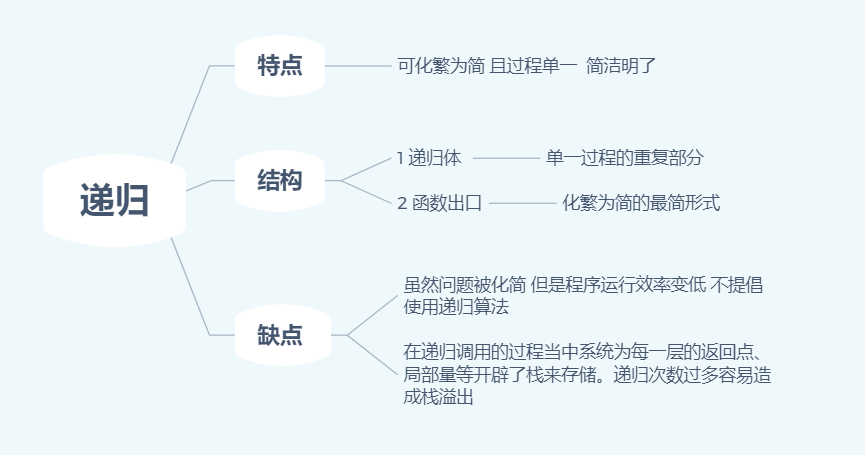 递归

特点

可化繁为简 且过程单一 简洁明了

结构

1 递归体

单一过程的重复部分

2 函数出口

化繁为简的最简形式

缺点

虽然问题被化简 但是程序运行效率变低 不提倡使用递归算法

在递归调用的过程当中系统为每一层的返回点、局部量等开辟了栈来存储。递归次数过多容易造成栈溢出